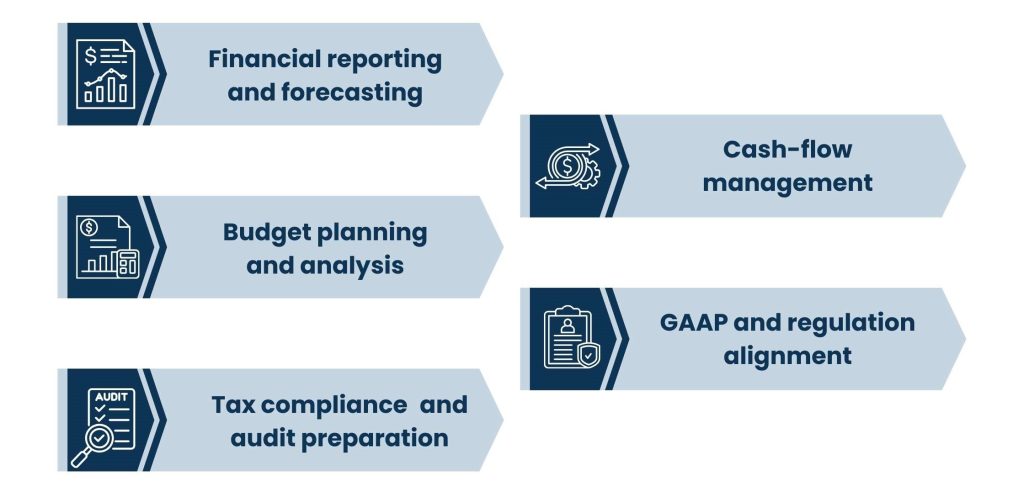 Financial reporting and forecasting

Cash-flow management

Budget planning and analysis

GAAP and regulation alignment

AUDIT

Tax compliance and audit preparation